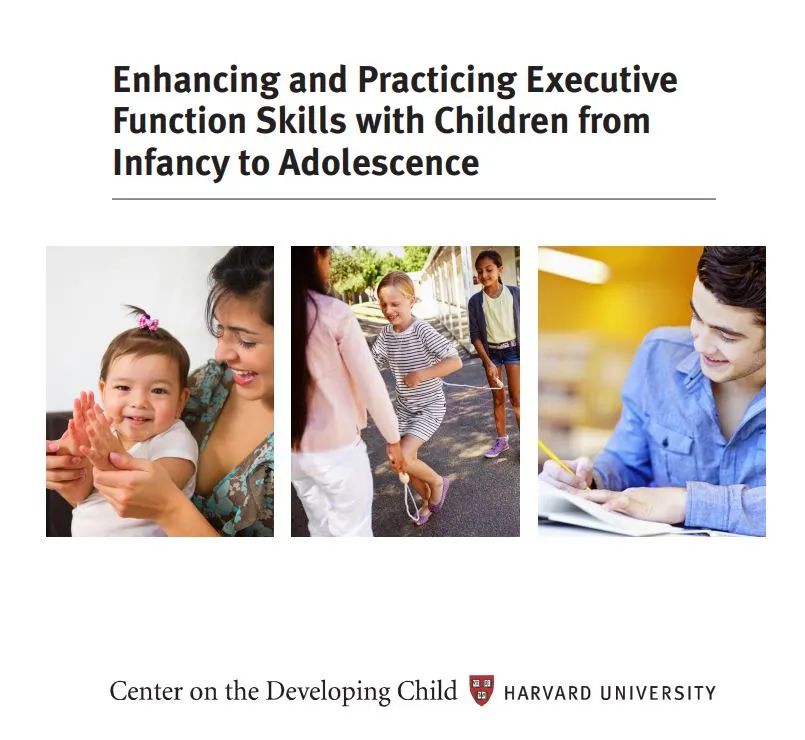 Enhancing and Practicing Executive Function Skills with Children from Infancy to Adolescence

Center on the Developing Child HARVARD UNIVERSITY